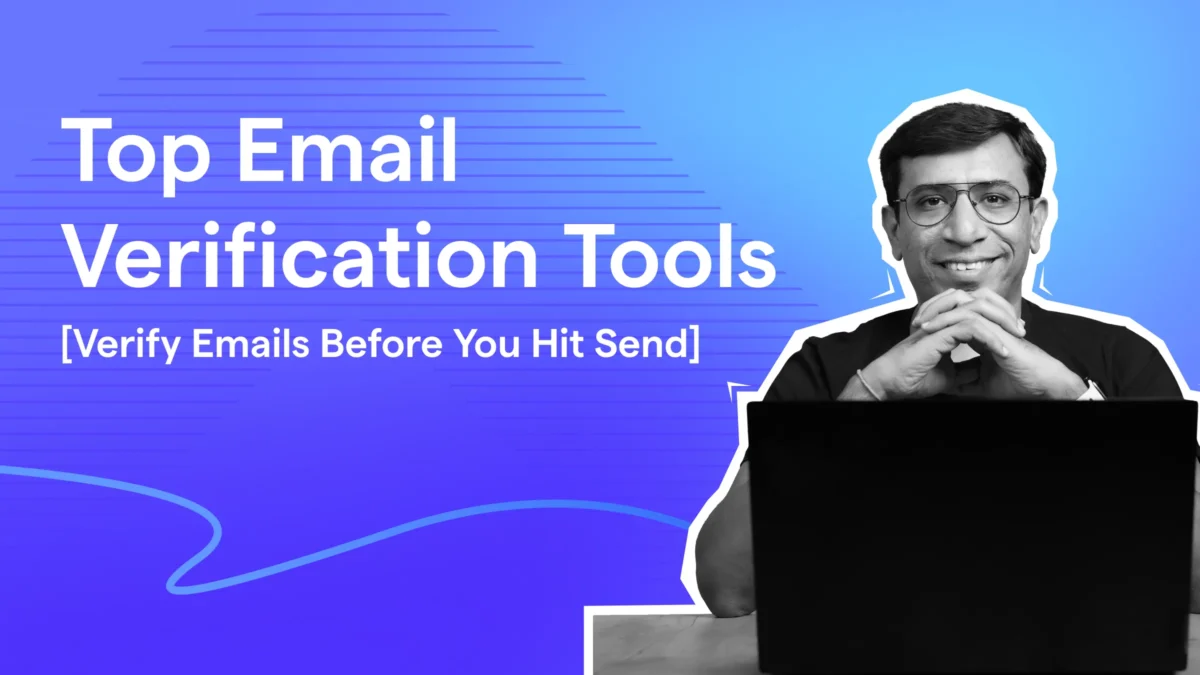 Top Email Verification Tools

[Verify Emails Before You Hit Send]